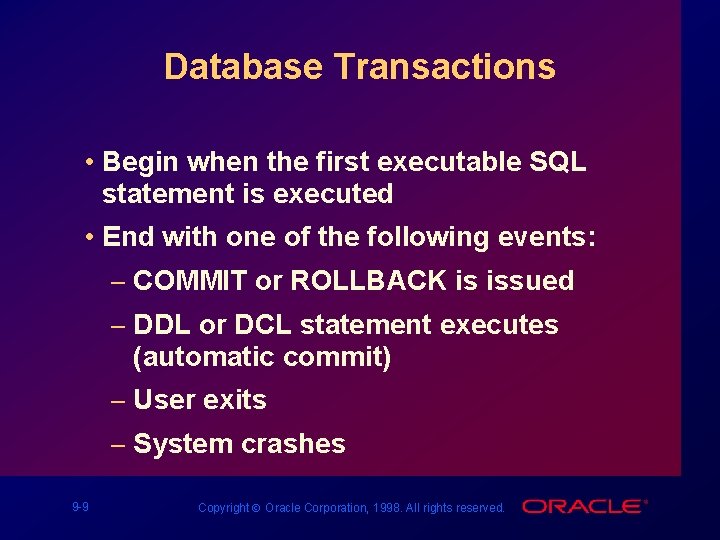 Database Transactions

• Begin when the first executable SQL statement is executed

• End with one of the following events:

– COMMIT or ROLLBACK is issued

– DDL or DCL statement executes (automatic commit)

– User exits

– System crashes

9-9

Copyright © Oracle Corporation, 1998. All rights reserved.

ORACLE®